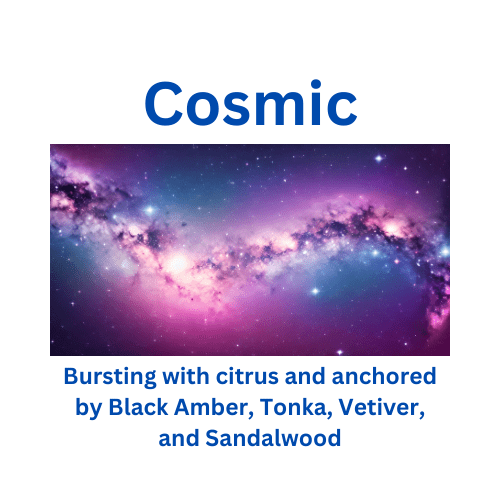 Cosmic

Bursting with citrus and anchored by Black Amber, Tonka, Vetiver, and Sandalwood